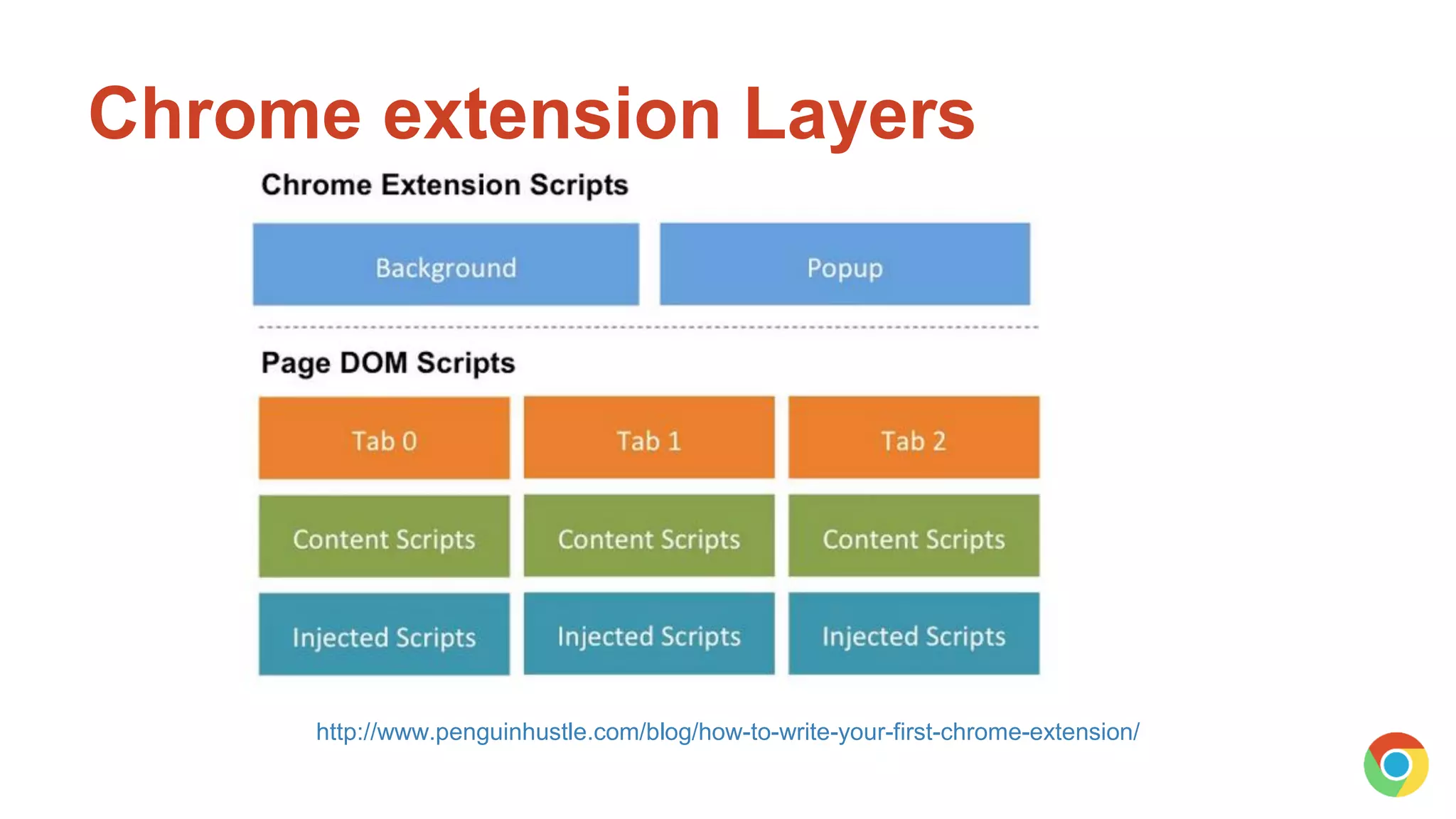 Chrome extension Layers

Chrome Extension Scripts

Background

Popup

Page DOM Scripts

Tab 0

Tab 1

Tab 2

Content Scripts

Content Scripts

Content Scripts

Injected Scripts

Injected Scripts

Injected Scripts

http://www.penguinhustle.com/blog/how-to-write-your-first-chrome-extension/